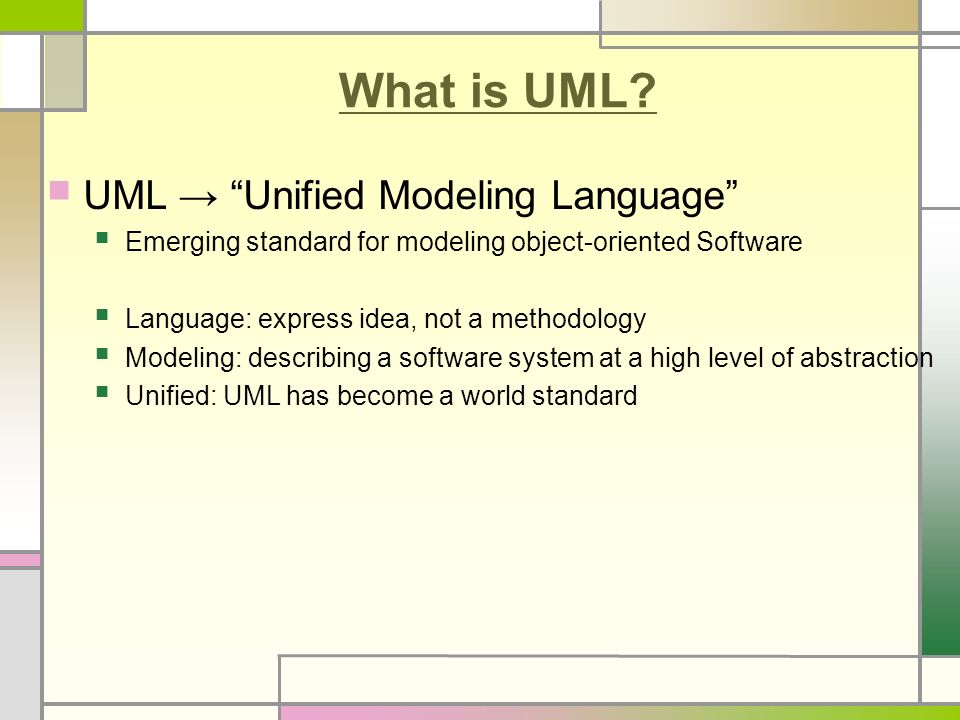 What is UML?

UML → “Unified Modeling Language”

Emerging standard for modeling object-oriented Software

Language: express idea, not a methodology

Modeling: describing a software system at a high level of abstraction

Unified: UML has become a world standard